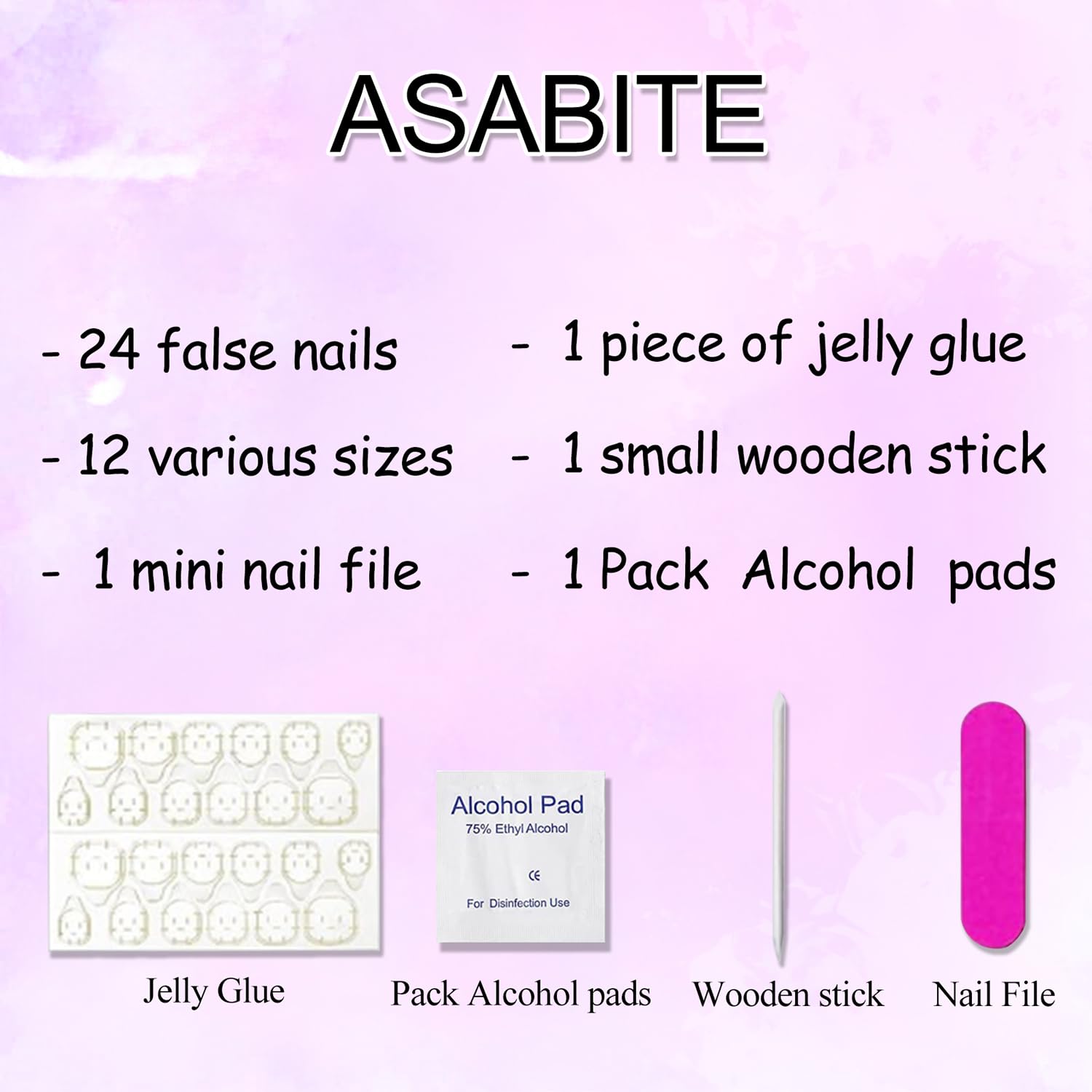 ASABITE

- 24 false nails
- 12 various sizes
- 1 mini nail file

- 1 piece of jelly glue
- 1 small wooden stick
- 1 Pack Alcohol pads

Alcohol Pad
75% Ethyl Alcohol
CE
For Disinfection Use

Jelly Glue
Pack Alcohol pads
Wooden stick
Nail File